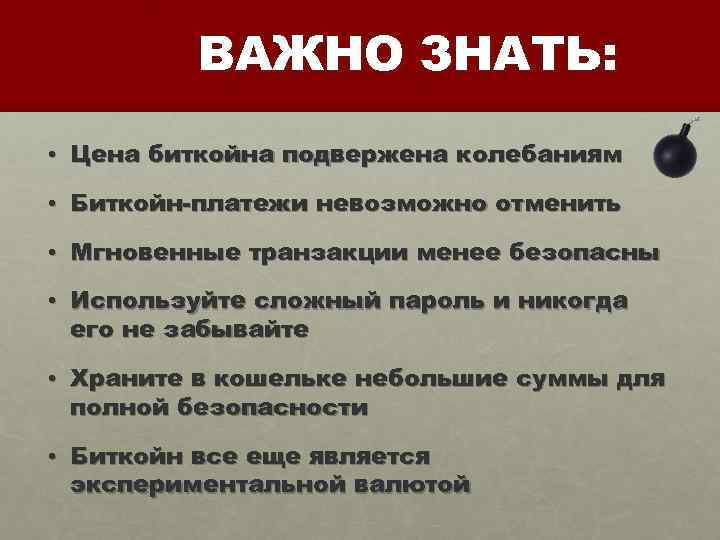 ВАЖНО ЗНАТЬ:

• Цена биткойна подвержена колебаниям

• Биткойн-платежи невозможно отменить

• Мгновенные транзакции менее безопасны

• Используйте сложный пароль и никогда его не забывайте

• Храните в кошельке небольшие суммы для полной безопасности

• Биткойн все еще является экспериментальной валютой